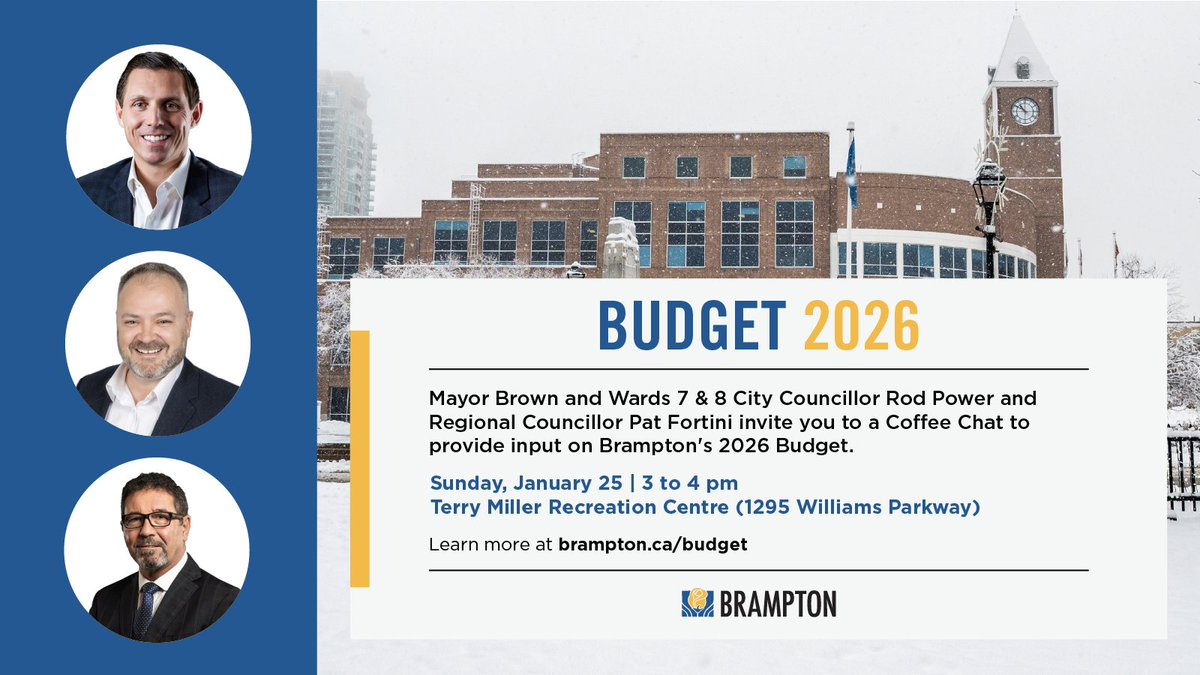 BUDGET 2026

Mayor Brown and Wards 7 & 8 City Councillor Rod Power and Regional Councillor Pat Fortini invite you to a Coffee Chat to provide input on Brampton's 2026 Budget.

Sunday, January 25 | 3 to 4 pm
Terry Miller Recreation Centre (1295 Williams Parkway)

Learn more at brampton.ca/budget

BRAMPTON